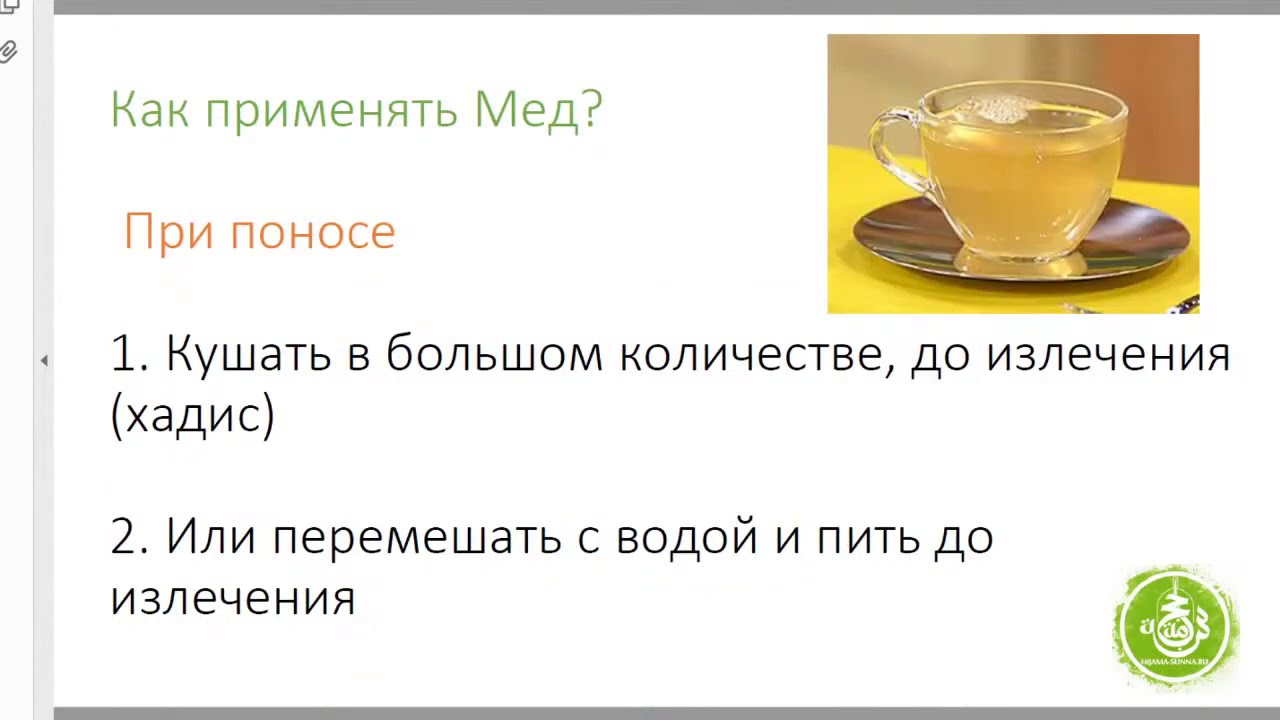 Как применять Мед?

При поносе

1. Кушать в большом количестве, до излечения (хадис)

2. Или перемешать с водой и пить до излечения

HIJAMA-SUNNA.RU